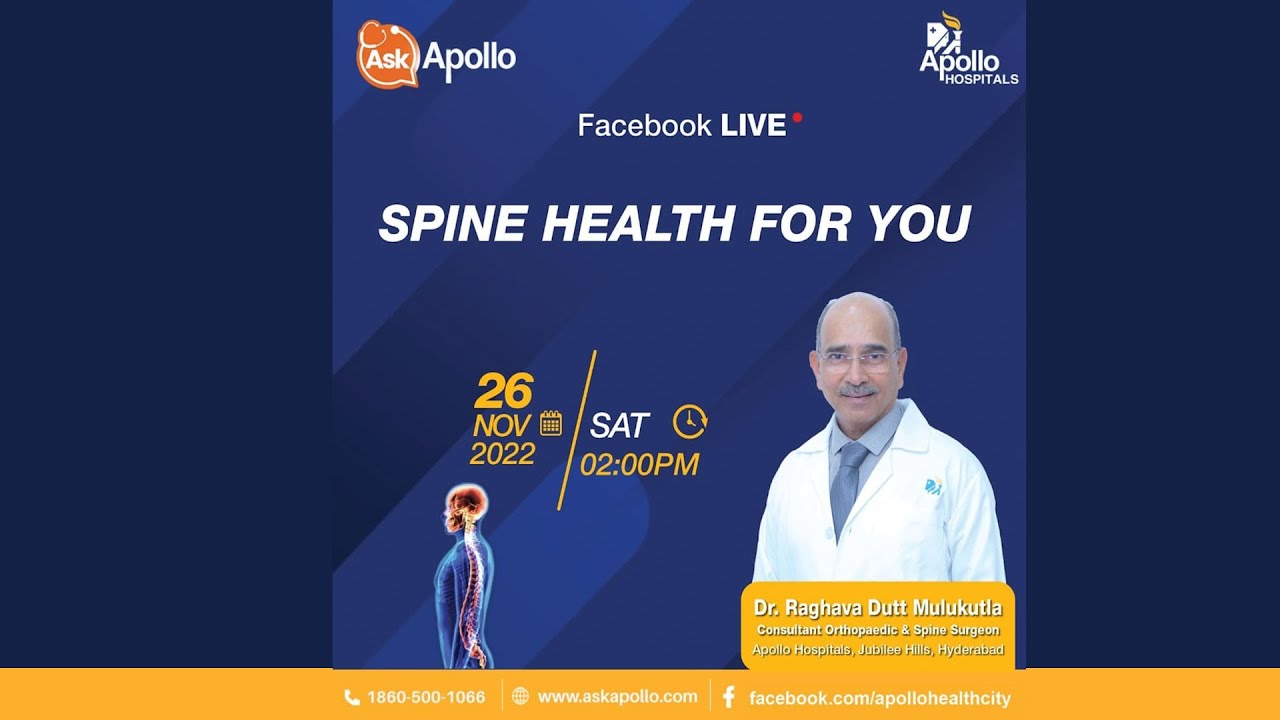 Ask Apollo

Apollo HOSPITALS

Facebook LIVE

SPINE HEALTH FOR YOU

26 NOV 2022

SAT 02:00PM

Dr. Raghava Dutt Mulukutla
Consultant Orthopaedic & Spine Surgeon
Apollo Hospitals, Jubilee Hills, Hyderabad

1860-500-1066 www.askapollo.com facebook.com/apollohealthcity